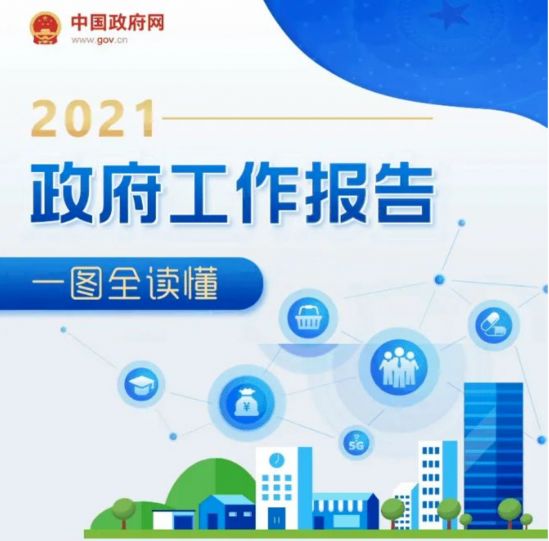 中国政府网
www.gov.cn

2021

政府工作报告

一图全读懂

¥

5G